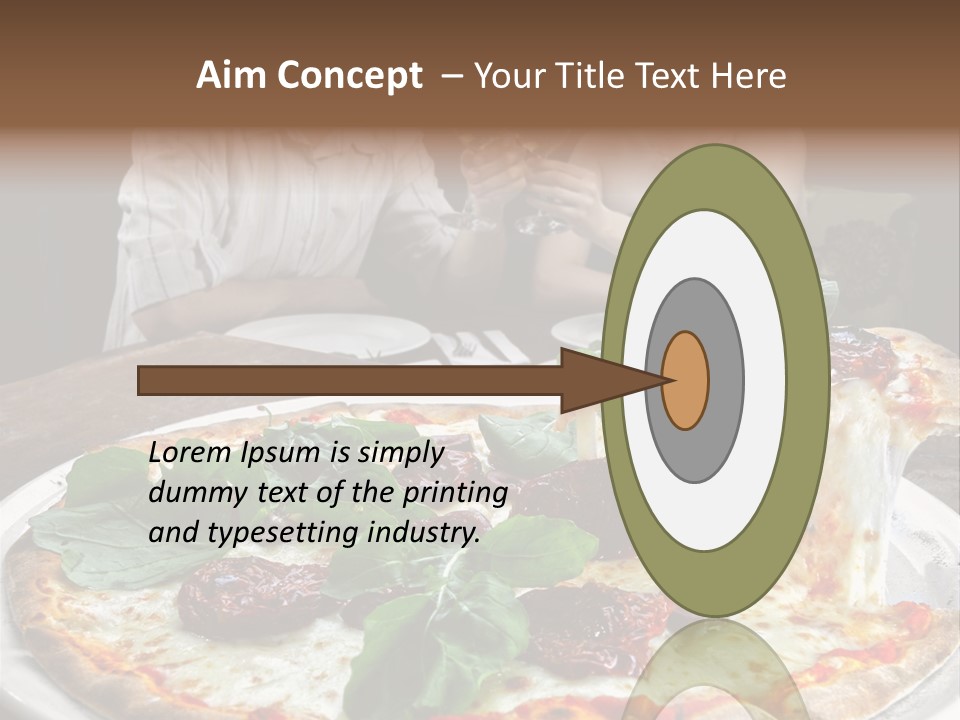 Aim Concept – Your Title Text Here

Lorem Ipsum is simply dummy text of the printing and typesetting industry.